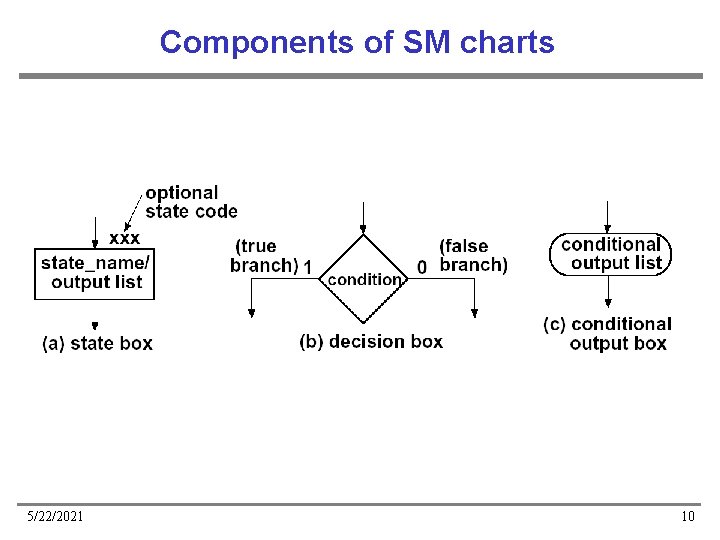 Components of SM charts

optional state code

xxx

state_name/ output list

(a) state box

(true branch) 1

condition

0 (false branch)

(b) decision box

conditional output list

(c) conditional output box

5/22/2021

10